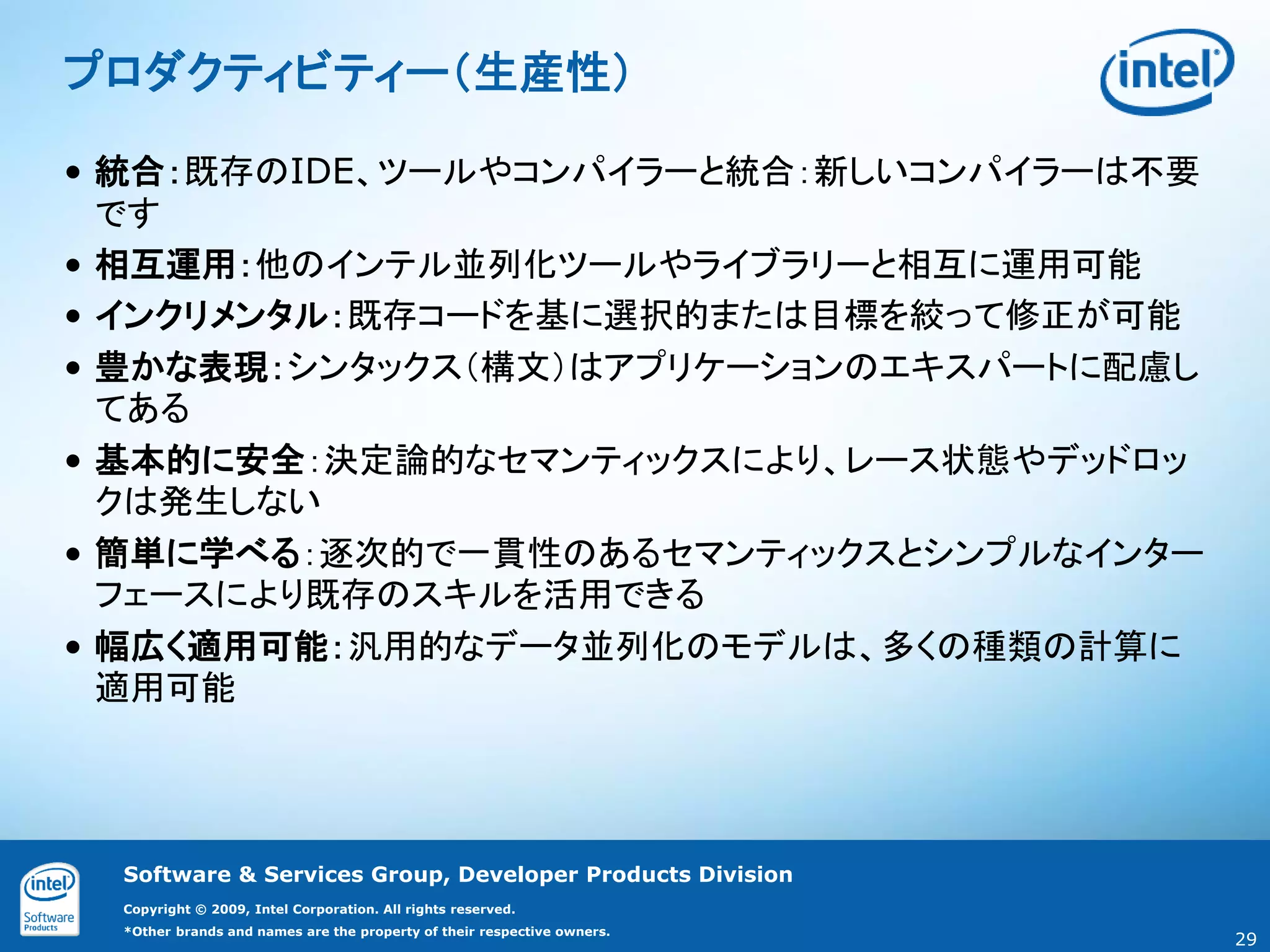 プロダクティビティー(生産性)

intel

• 統合:既存のIDE、ツールやコンパイラーと統合:新しいコンパイラーは不要です
• 相互運用:他のインテル並列化ツールやライブラリーと相互に運用可能
• インクリメンタル:既存コードを基に選択的または目標を絞って修正が可能
• 豊かな表現:シンタックス(構文)はアプリケーションのエキスパートに配慮してある
• 基本的に安全:決定論的なセマンティックスにより、レース状態やデッドロックは発生しない
• 簡単に学べる:逐次的で一貫性のあるセマンティックスとシンプルなインターフェースにより既存のスキルを活用できる
• 幅広く適用可能:汎用的なデータ並列化のモデルは、多くの種類の計算に適用可能

intel Software Products

Software & Services Group, Developer Products Division

Copyright © 2009, Intel Corporation. All rights reserved.

*Other brands and names are the property of their respective owners.

29